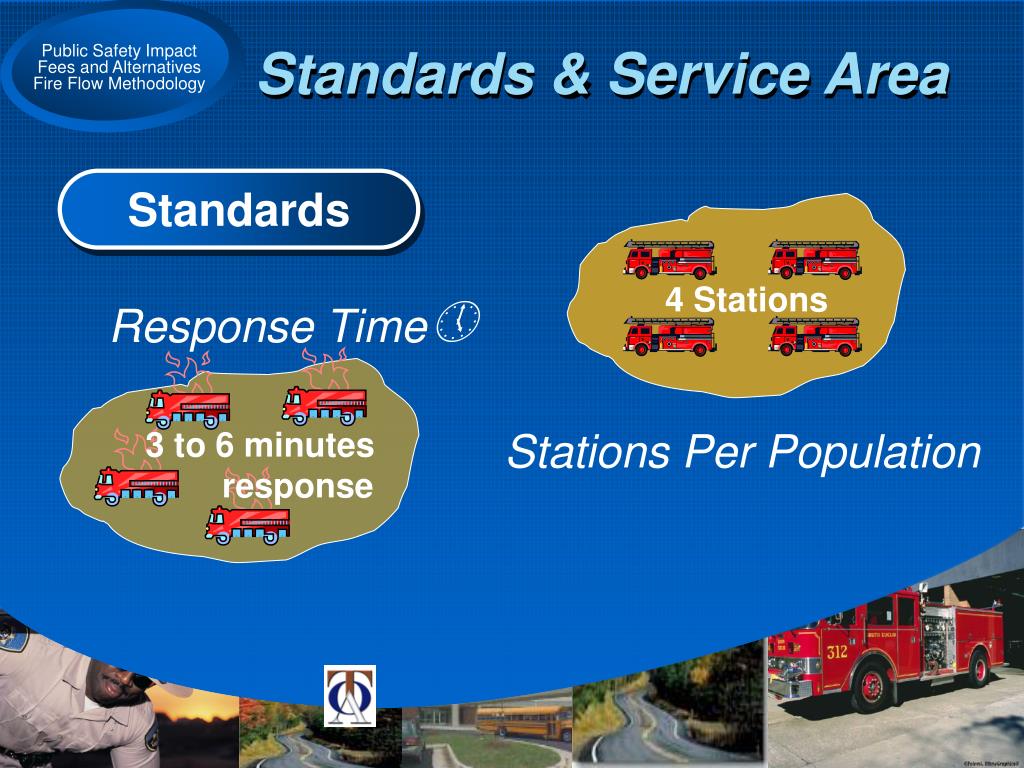 Public Safety Impact Fees and Alternatives Fire Flow Methodology

Standards & Service Area

Standards

Response Time

3 to 6 minutes response

4 Stations

Stations Per Population

312